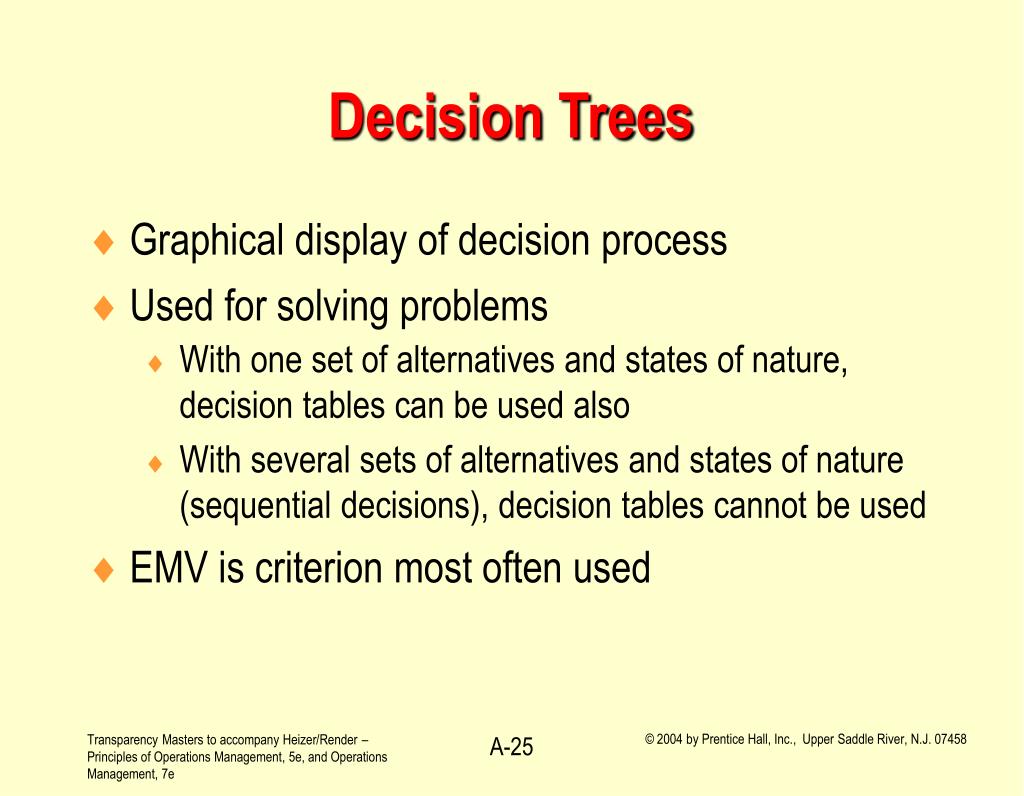 Decision Trees

♦ Graphical display of decision process
♦ Used for solving problems
♦ With one set of alternatives and states of nature, decision tables can be used also
♦ With several sets of alternatives and states of nature (sequential decisions), decision tables cannot be used
♦ EMV is criterion most often used

Transparency Masters to accompany Heizer/Render – Principles of Operations Management, 5e, and Operations Management, 7e

A-25

© 2004 by Prentice Hall, Inc., Upper Saddle River, N.J. 07458